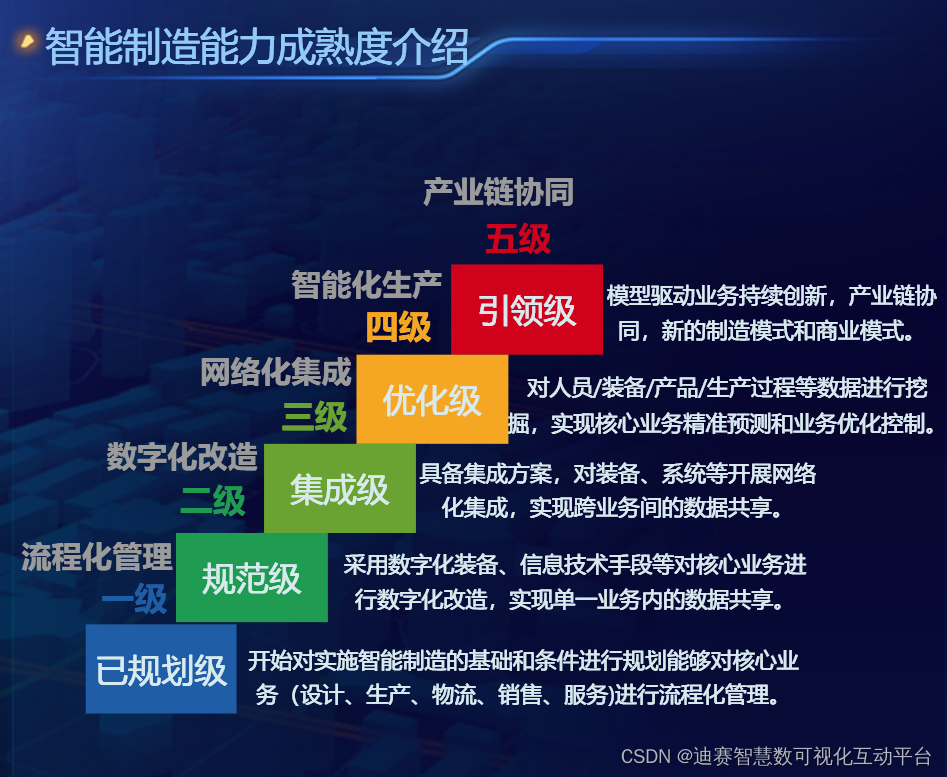 智能制造能力成熟度介绍

产业链协同
五级

智能化生产
四级
引领级
模型驱动业务持续创新，产业链协同，新的制造模式和商业模式。

网络化集成
三级
优化级
对人员/装备/产品/生产过程等数据进行挖掘，实现核心业务精准预测和业务优化控制。

数字化改造
二级
集成级
具备集成方案，对装备、系统等开展网络化集成，实现跨业务间的数据共享。

流程化管理
一级
规范级
采用数字化装备、信息技术手段等对核心业务进行数字化改造，实现单一业务内的数据共享。

已规划级
开始对实施智能制造的基础和条件进行规划能够对核心业务（设计、生产、物流、销售、服务)进行流程化管理。

CSDN @迪赛智慧数可视化互动平台